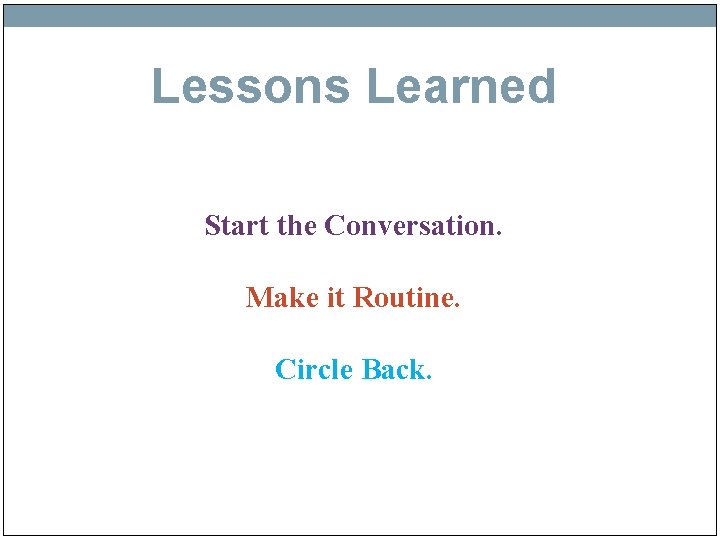 Lessons Learned

Start the Conversation.

Make it Routine.

Circle Back.